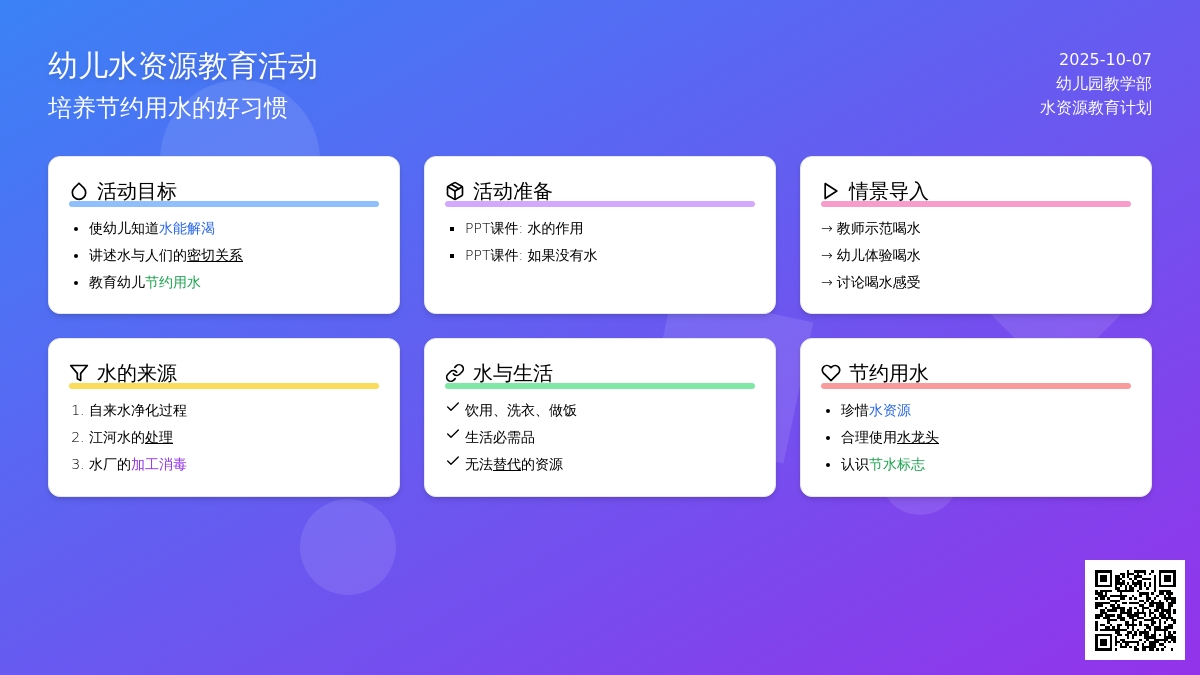 幼儿水资源教育活动
培养节约用水的好习惯

2025-10-07
幼儿园教学部
水资源教育计划

活动目标
- 使幼儿知道水能解渴
- 讲述水与人们的密切关系
- 教育幼儿节约用水

活动准备
- PPT课件: 水的作用
- PPT课件: 如果没有水

情景导入
→ 教师示范喝水
→ 幼儿体验喝水
→ 讨论喝水感受

水的来源
1. 自来水净化过程
2. 江河水的处理
3. 水厂的加工消毒

水与生活
✓ 饮用、洗衣、做饭
✓ 生活必需品
✓ 无法替代的资源

节约用水
- 珍惜水资源
- 合理使用水龙头
- 认识节水标志